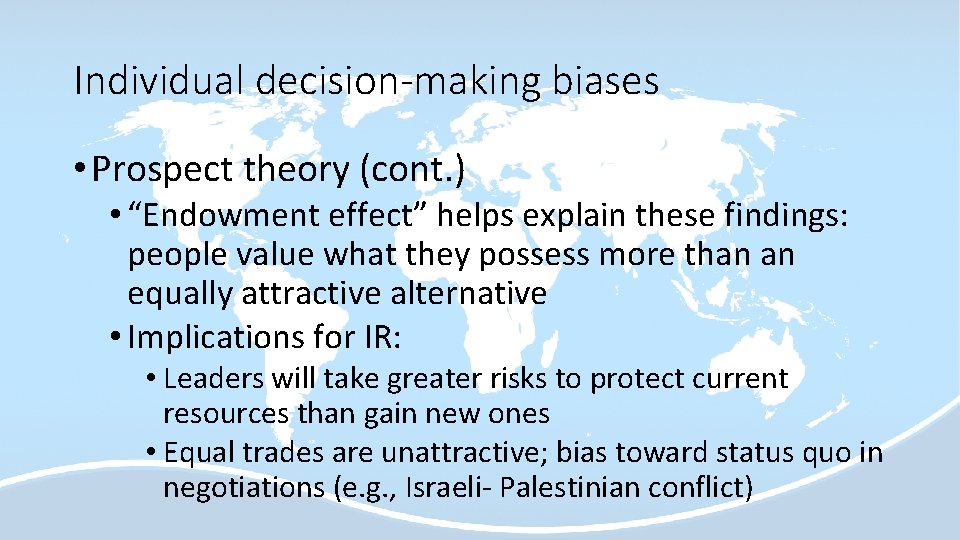 Individual decision-making biases

• Prospect theory (cont.)

• “Endowment effect” helps explain these findings: people value what they possess more than an equally attractive alternative

• Implications for IR:

• Leaders will take greater risks to protect current resources than gain new ones

• Equal trades are unattractive; bias toward status quo in negotiations (e.g., Israeli- Palestinian conflict)